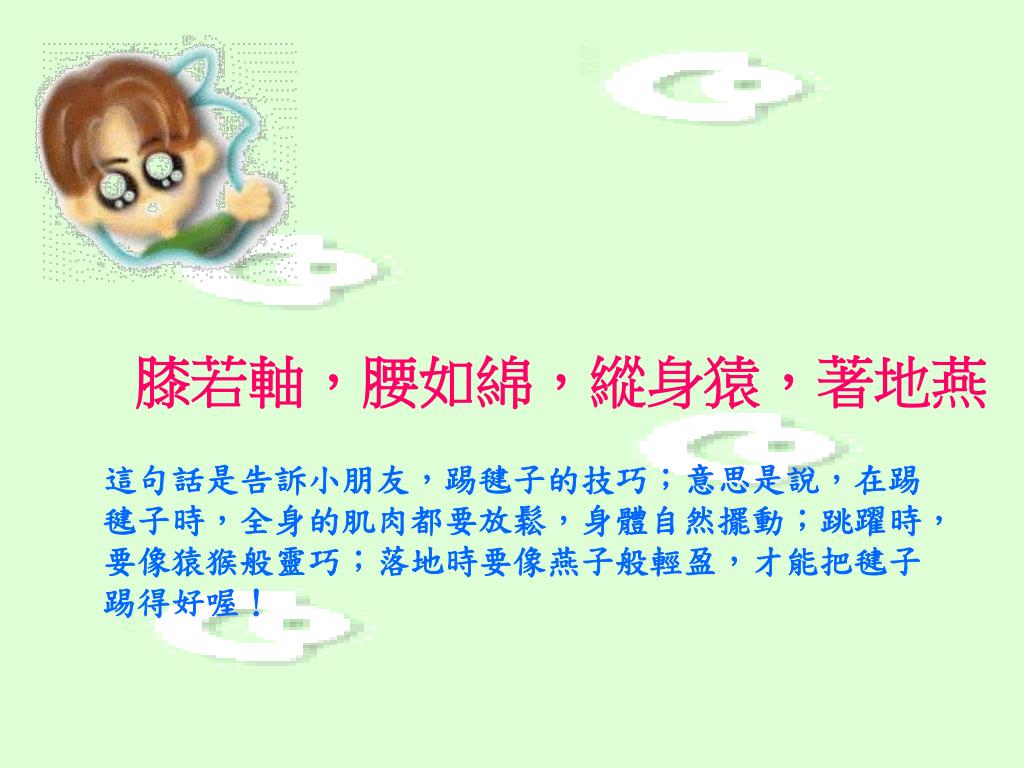 膝若軸，腰如綿，縱身猿，著地燕

這句話是告訴小朋友，踢毽子的技巧；意思是說，在踢毽子時，全身的肌肉都要放鬆，身體自然擺動；跳躍時，要像猿猴般靈巧；落地時要像燕子般輕盈，才能把毽子踢得好喔！